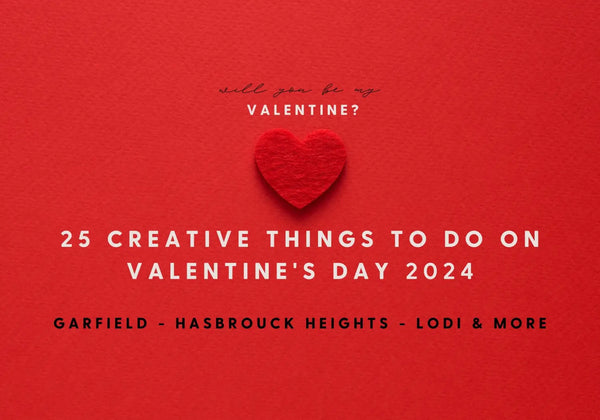 will you be my
VALENTINE?

25 CREATIVE THINGS TO DO ON VALENTINE'S DAY 2024

GARFIELD - HASBROUCK HEIGHTS - LODI & MORE